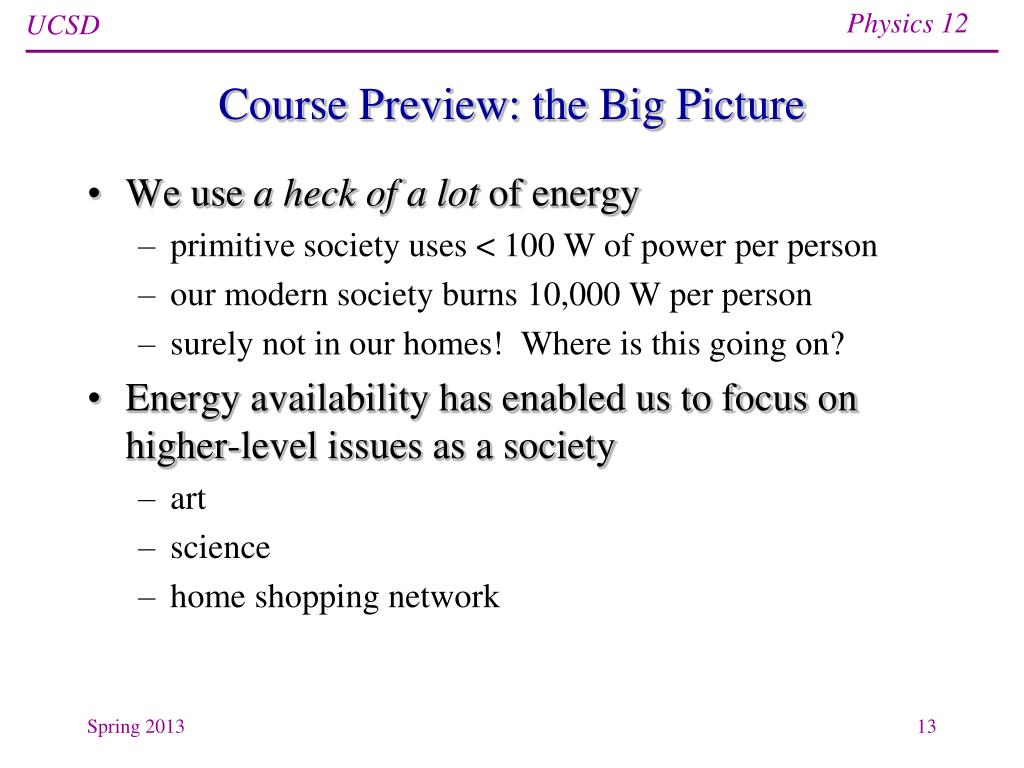 UCSD

Physics 12

Course Preview: the Big Picture

• We use a heck of a lot of energy
– primitive society uses < 100 W of power per person
– our modern society burns 10,000 W per person
– surely not in our homes! Where is this going on?

• Energy availability has enabled us to focus on higher-level issues as a society
– art
– science
– home shopping network

Spring 2013

13